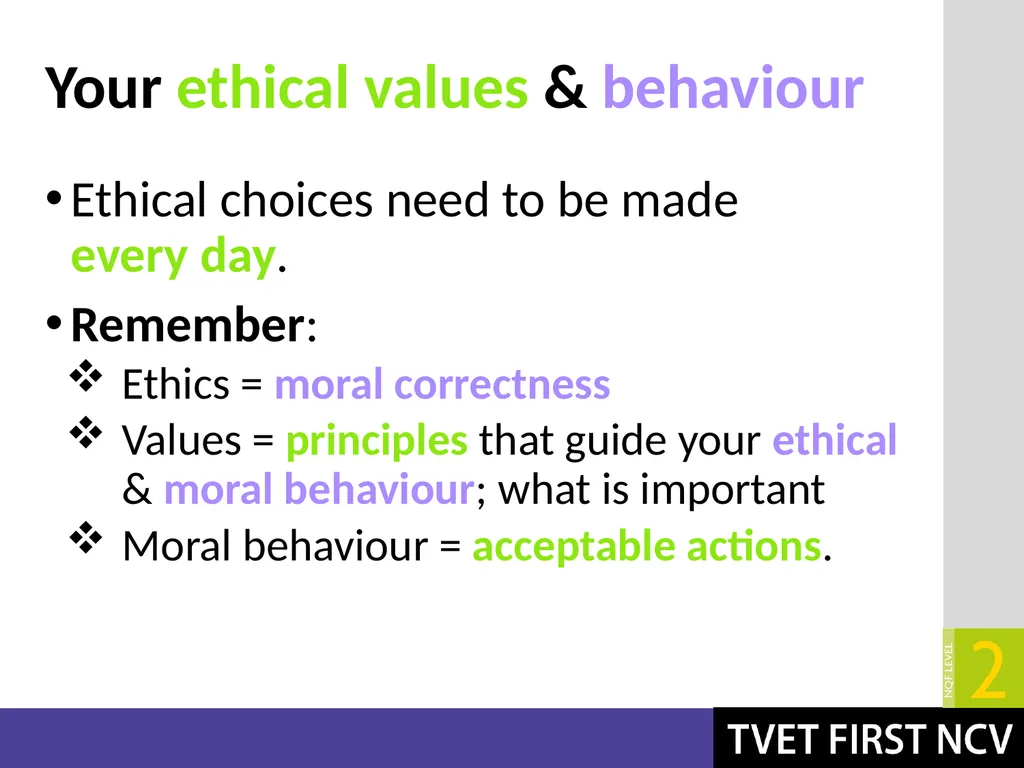 Your ethical values & behaviour

• Ethical choices need to be made every day.

• Remember:
❖ Ethics = moral correctness
❖ Values = principles that guide your ethical & moral behaviour; what is important
❖ Moral behaviour = acceptable actions.

NQF LEVEL 2

TVET FIRST NCV